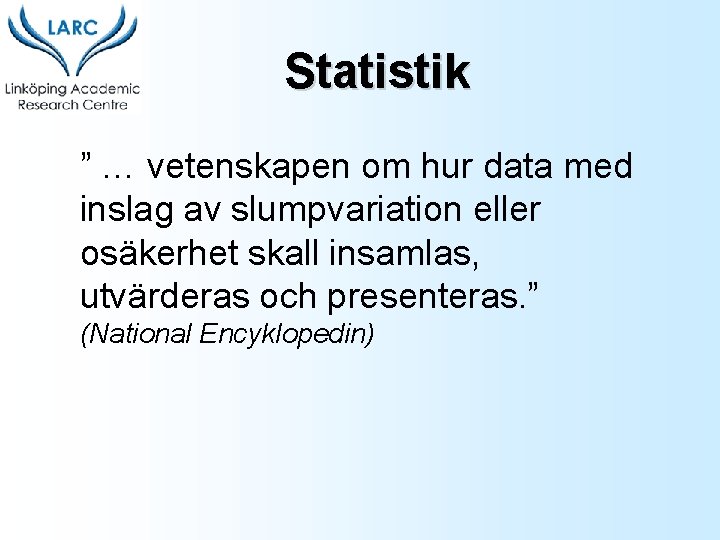 LARC
Linköping Academic
Research Centre

Statistik

” … vetenskapen om hur data med inslag av slumpvariation eller osäkerhet skall insamlas, utvärderas och presenteras.”
(National Encyklopedin)